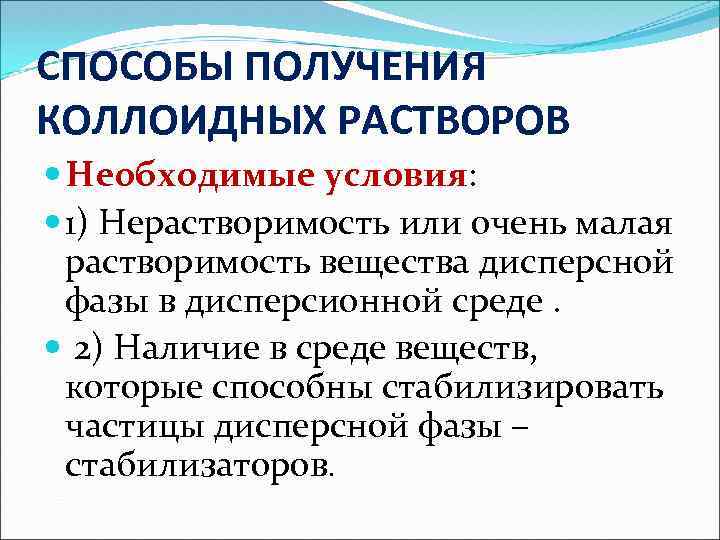 СПОСОБЫ ПОЛУЧЕНИЯ КОЛЛОИДНЫХ РАСТВОРОВ

Необходимые условия:

1) Нерастворимость или очень малая растворимость вещества дисперсной фазы в дисперсионной среде .

2) Наличие в среде веществ, которые способны стабилизировать частицы дисперсной фазы – стабилизаторов.